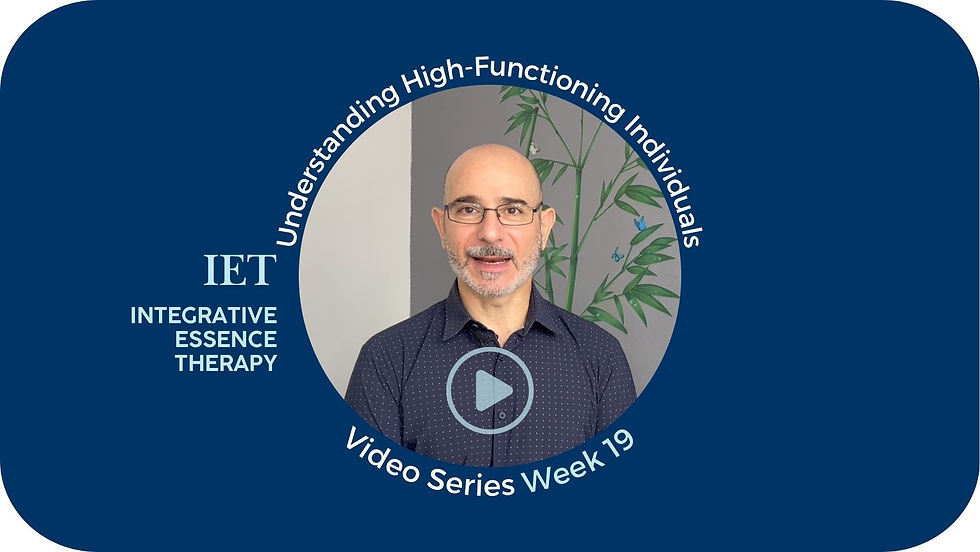 Understanding High-Functioning Individuals

IET

INTEGRATIVE ESSENCE THERAPY

Video Series Week 19